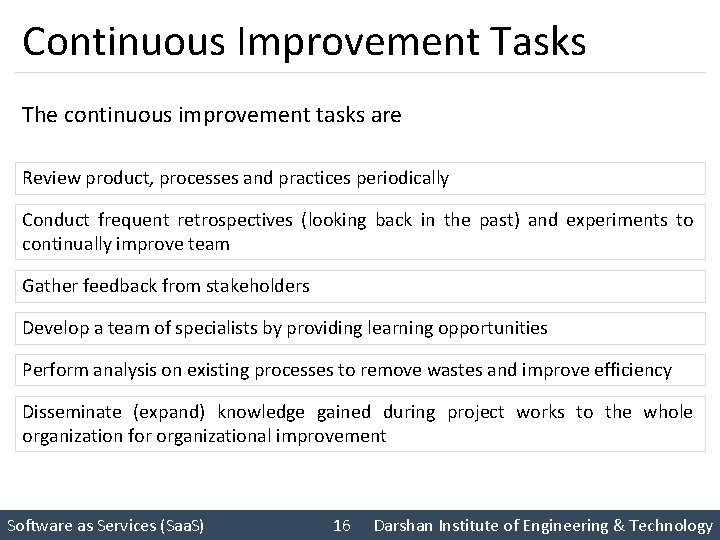 Continuous Improvement Tasks

The continuous improvement tasks are

Review product, processes and practices periodically

Conduct frequent retrospectives (looking back in the past) and experiments to continually improve team

Gather feedback from stakeholders

Develop a team of specialists by providing learning opportunities

Perform analysis on existing processes to remove wastes and improve efficiency

Disseminate (expand) knowledge gained during project works to the whole organization for organizational improvement

Software as Services (SaaS) 16 Darshan Institute of Engineering & Technology